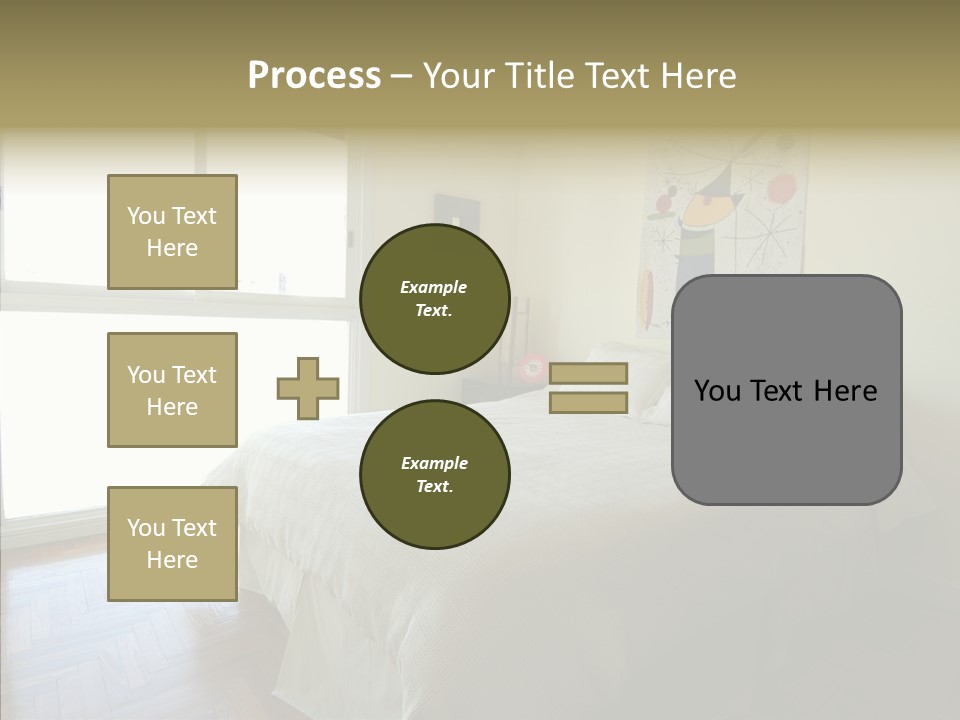 Process – Your Title Text Here

You Text Here

You Text Here

You Text Here

Example Text.

Example Text.

You Text Here